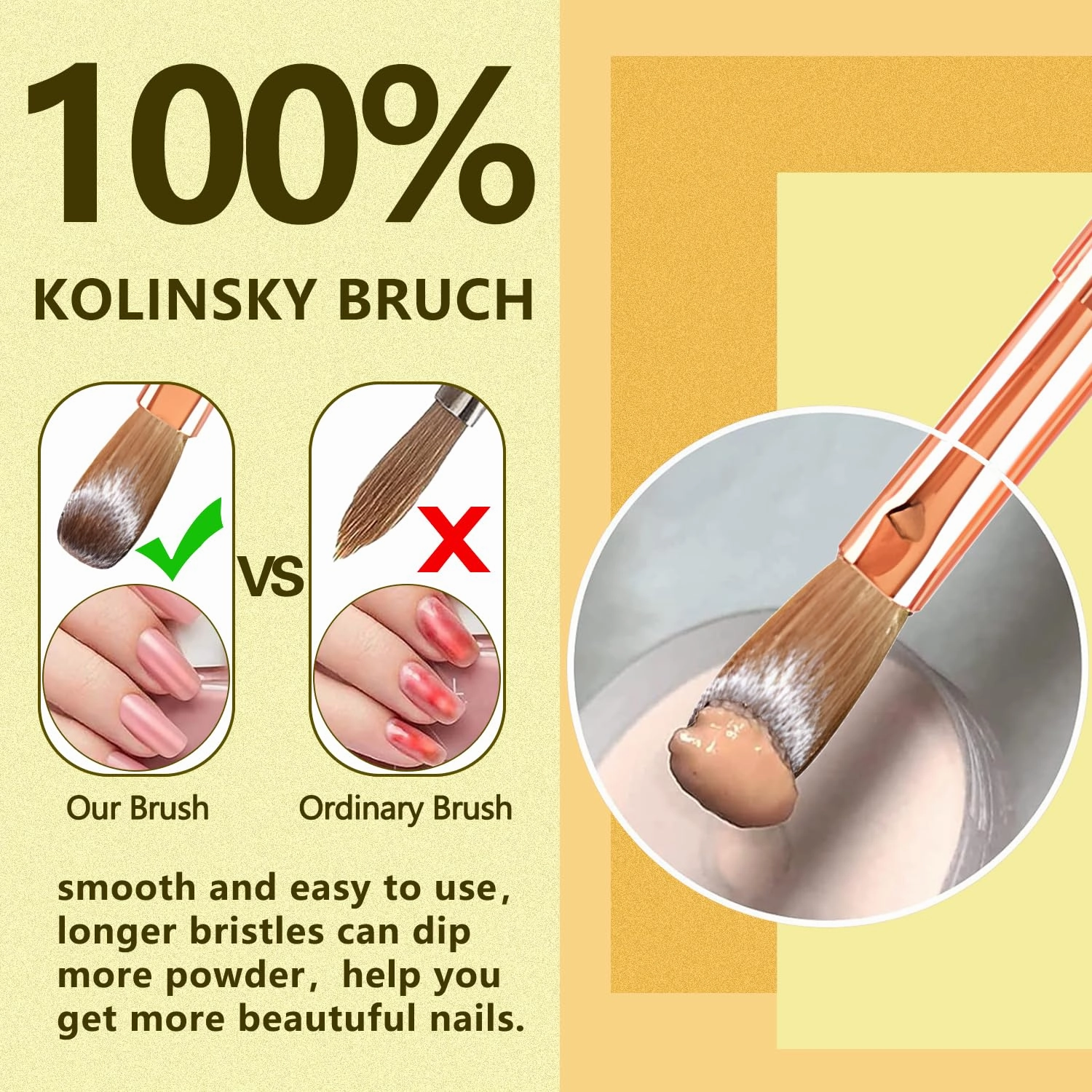 100%

KOLINSKY BRUCH

VS

Our Brush

Ordinary Brush

smooth and easy to use, longer bristles can dip more powder, help you get more beautiful nails.